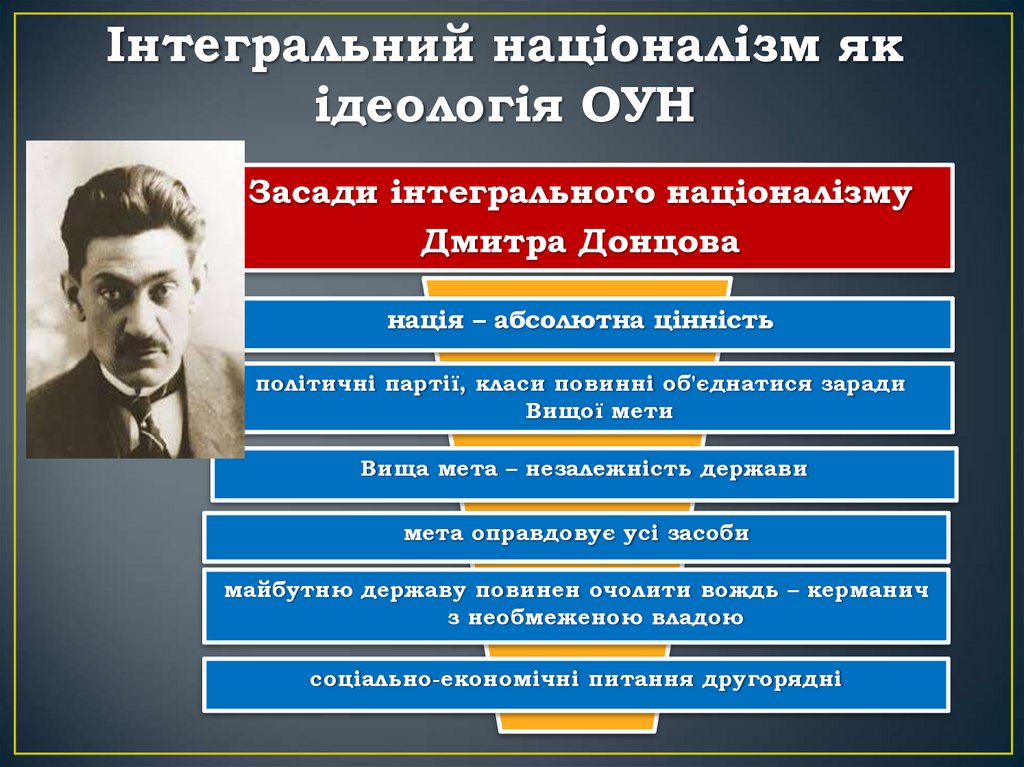 Інтегральний націоналізм як ідеологія ОУН

Засади інтегрального націоналізму Дмитра Донцова

нація – абсолютна цінність

політичні партії, класи повинні об'єднатися заради Вищої мети

Вища мета – незалежність держави

мета оправдовує усі засоби

майбутню державу повинен очолити вождь – керманич з необмеженою владою

соціально-економічні питання другорядні